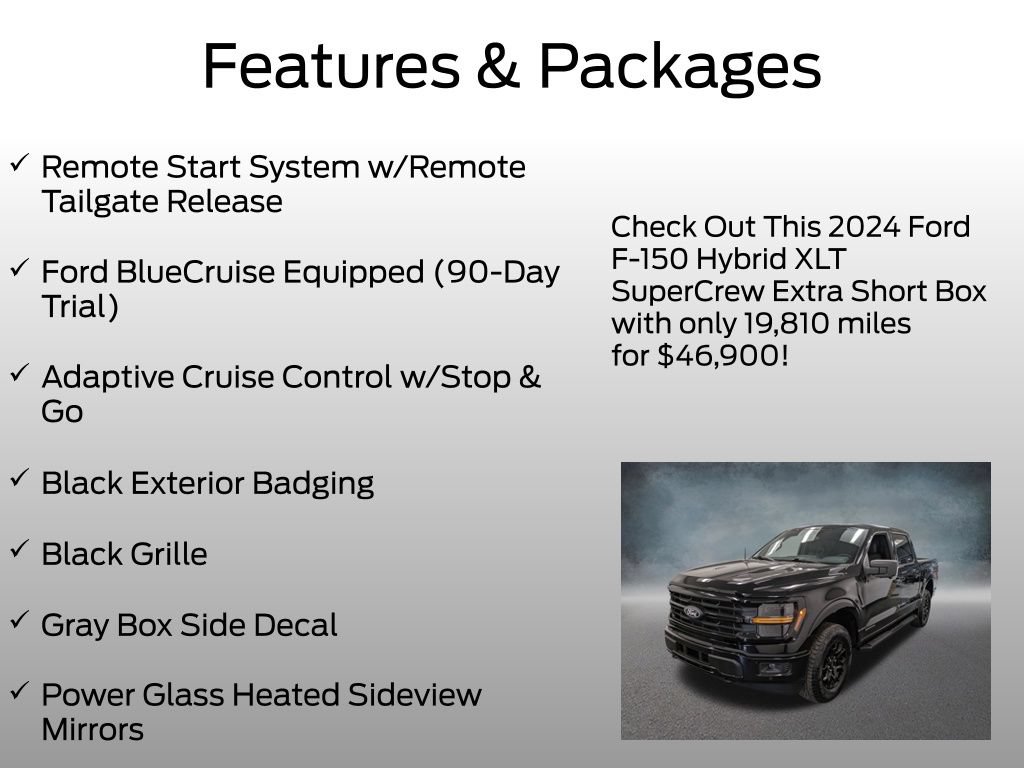 Features & Packages

✓ Remote Start System w/Remote Tailgate Release

✓ Ford BlueCruise Equipped (90-Day Trial)

✓ Adaptive Cruise Control w/Stop & Go

✓ Black Exterior Badging

✓ Black Grille

✓ Gray Box Side Decal

✓ Power Glass Heated Sideview Mirrors

Check Out This 2024 Ford F-150 Hybrid XLT SuperCrew Extra Short Box with only 19,810 miles for $46,900!